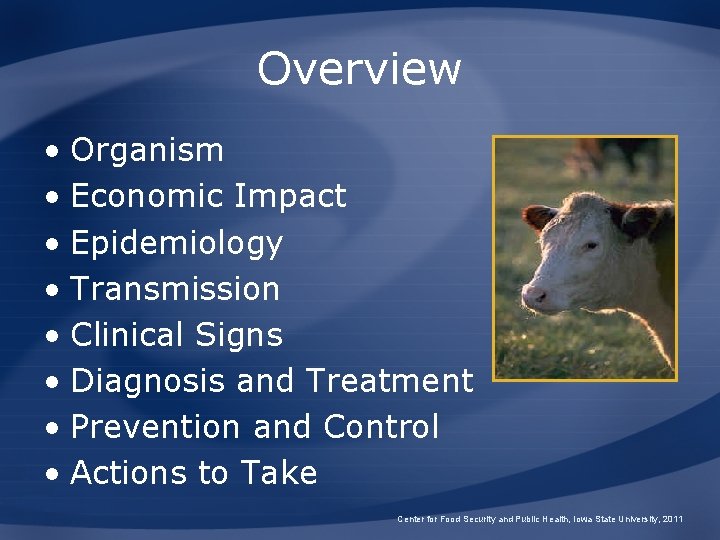 Overview

• Organism
• Economic Impact
• Epidemiology
• Transmission
• Clinical Signs
• Diagnosis and Treatment
• Prevention and Control
• Actions to Take

Center for Food Security and Public Health, Iowa State University, 2011